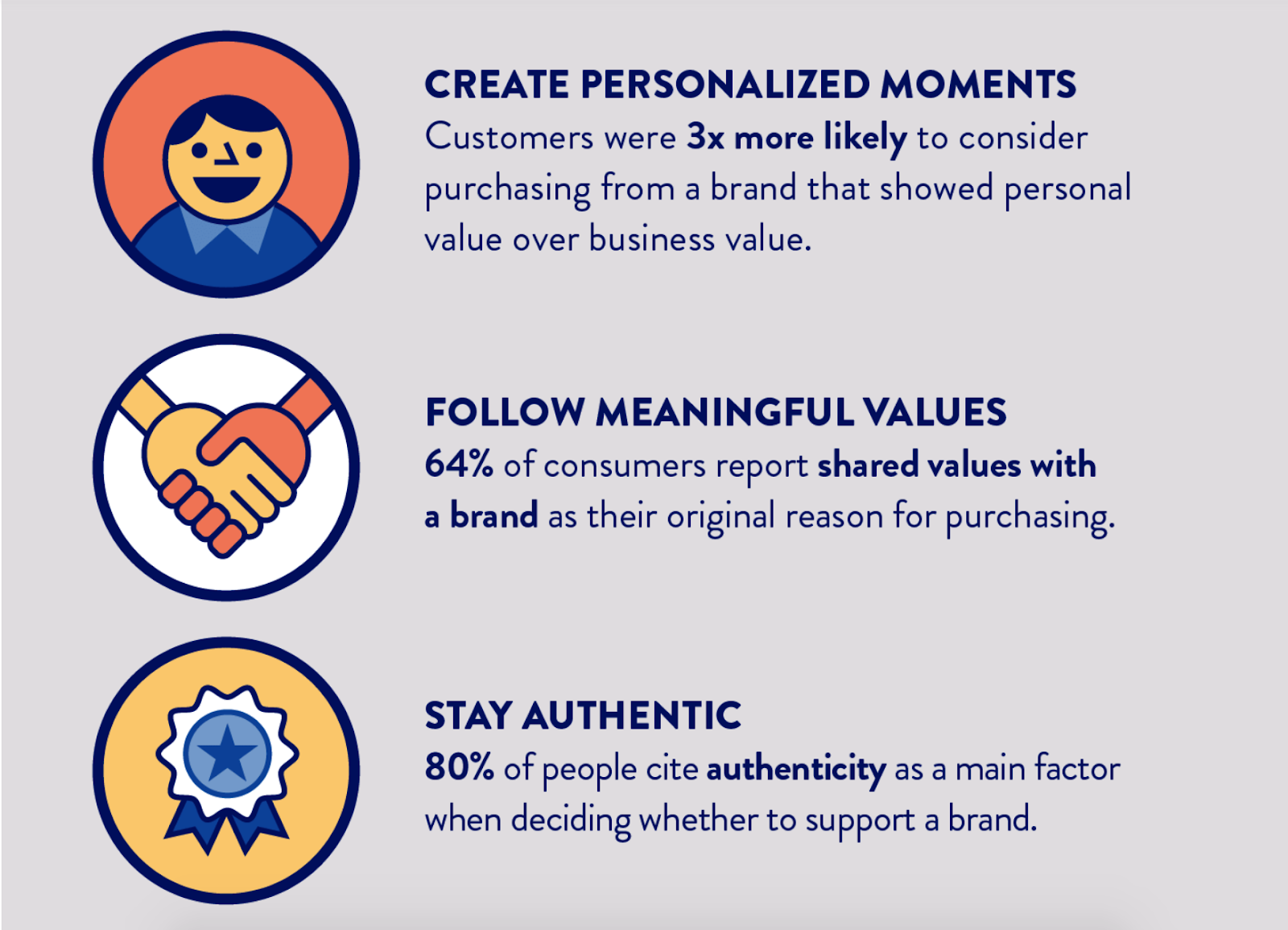 CREATE PERSONALIZED MOMENTS
Customers were 3x more likely to consider purchasing from a brand that showed personal value over business value.

FOLLOW MEANINGFUL VALUES
64% of consumers report shared values with a brand as their original reason for purchasing.

STAY AUTHENTIC
80% of people cite authenticity as a main factor when deciding whether to support a brand.